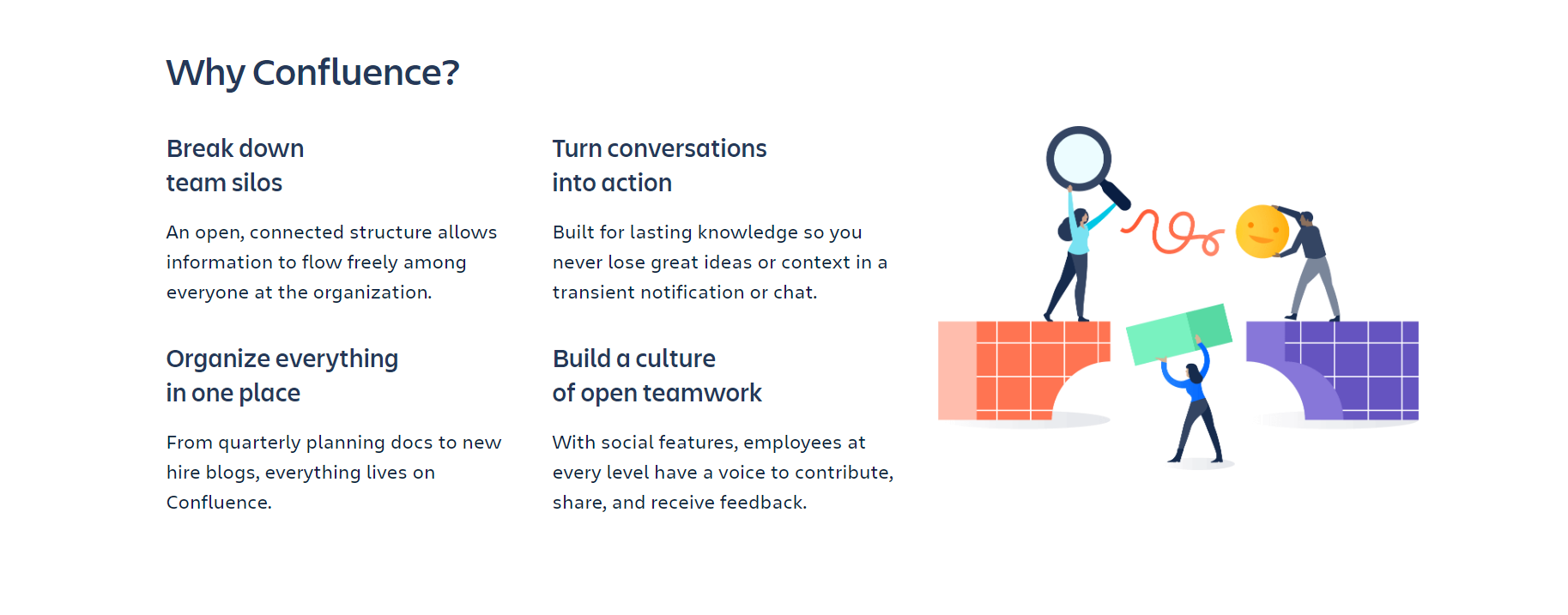 Why Confluence?

Break down team silos

An open, connected structure allows information to flow freely among everyone at the organization.

Organize everything in one place

From quarterly planning docs to new hire blogs, everything lives on Confluence.

Turn conversations into action

Built for lasting knowledge so you never lose great ideas or context in a transient notification or chat.

Build a culture of open teamwork

With social features, employees at every level have a voice to contribute, share, and receive feedback.